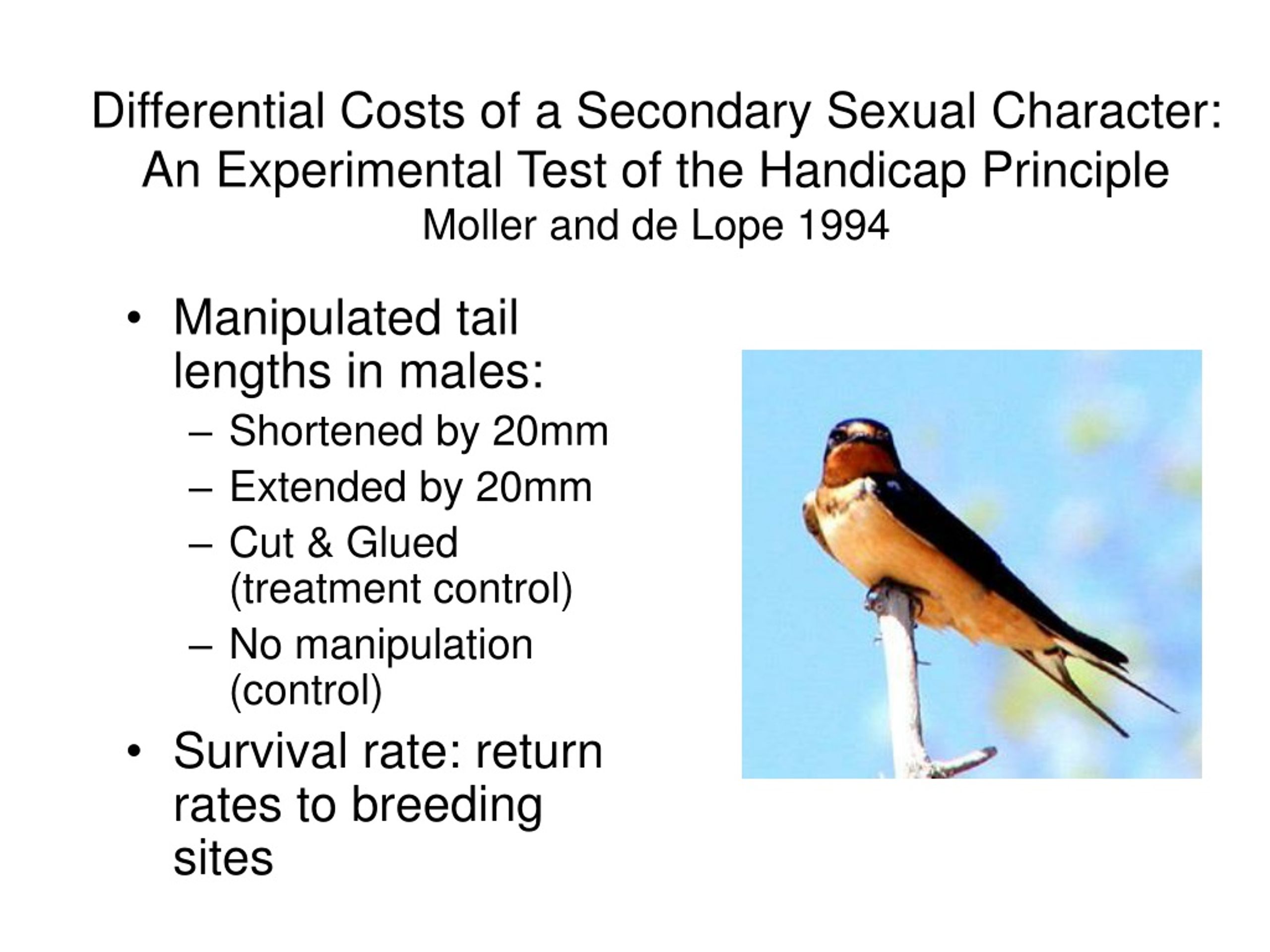 Differential Costs of a Secondary Sexual Character: An Experimental Test of the Handicap Principle
Moller and de Lope 1994

• Manipulated tail lengths in males:
– Shortened by 20mm
– Extended by 20mm
– Cut & Glued (treatment control)
– No manipulation (control)
• Survival rate: return rates to breeding sites